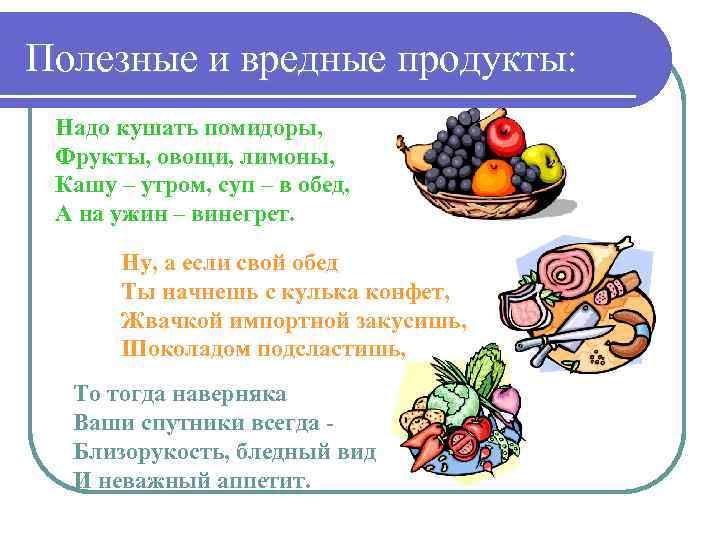 Полезные и вредные продукты:

Надо кушать помидоры,
Фрукты, овощи, лимоны,
Кашу – утром, суп – в обед,
А на ужин – винегрет.

Ну, а если свой обед
Ты начнешь с кулька конфет,
Жвачкой импортной закусишь,
Шоколадом подсластишь,

То тогда наверняка
Ваши спутники всегда -
Близорукость, бледный вид
И неважный аппетит.